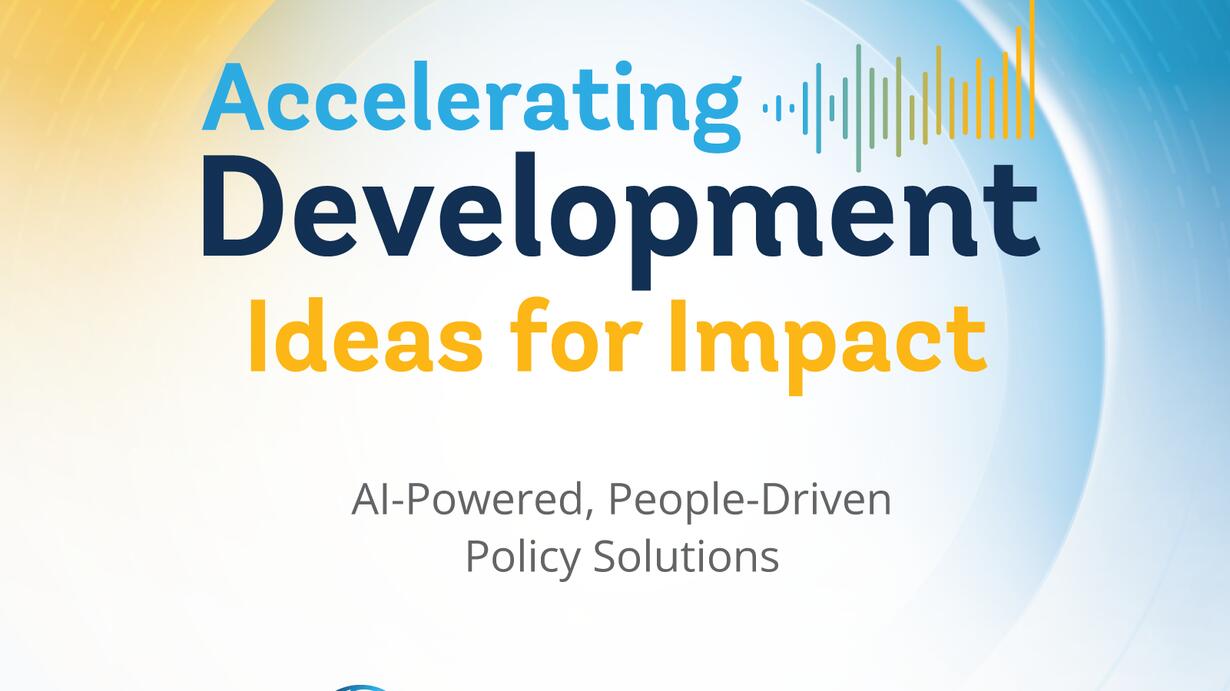 Accelerating
Development
Ideas for Impact

AI-Powered, People-Driven
Policy Solutions